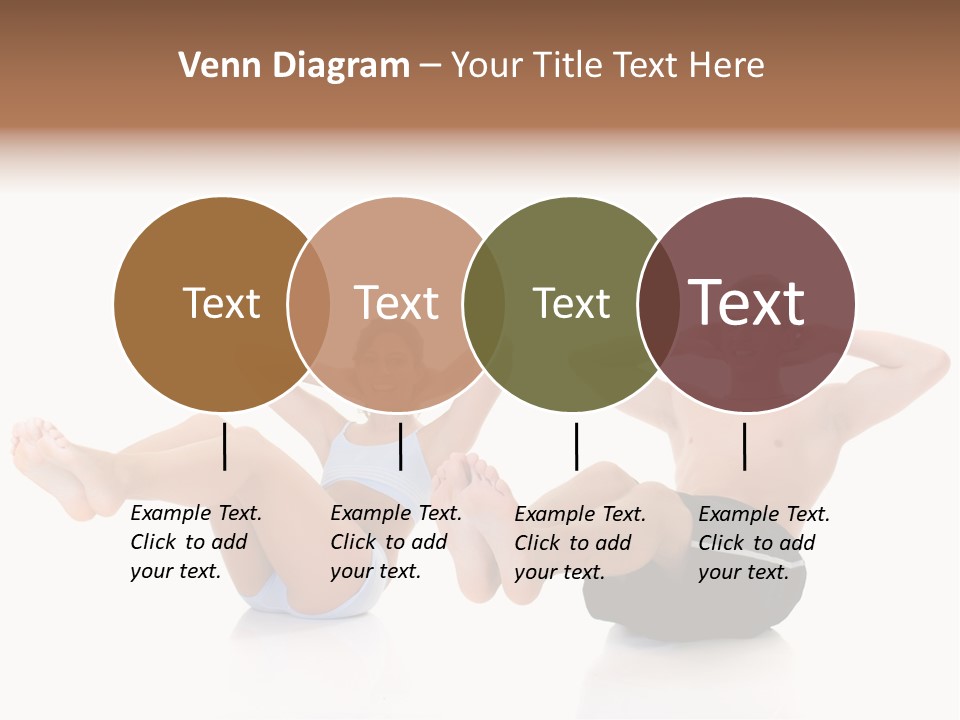 Venn Diagram – Your Title Text Here

Text

Text

Text

Text

Example Text. Click to add your text.

Example Text. Click to add your text.

Example Text. Click to add your text.

Example Text. Click to add your text.